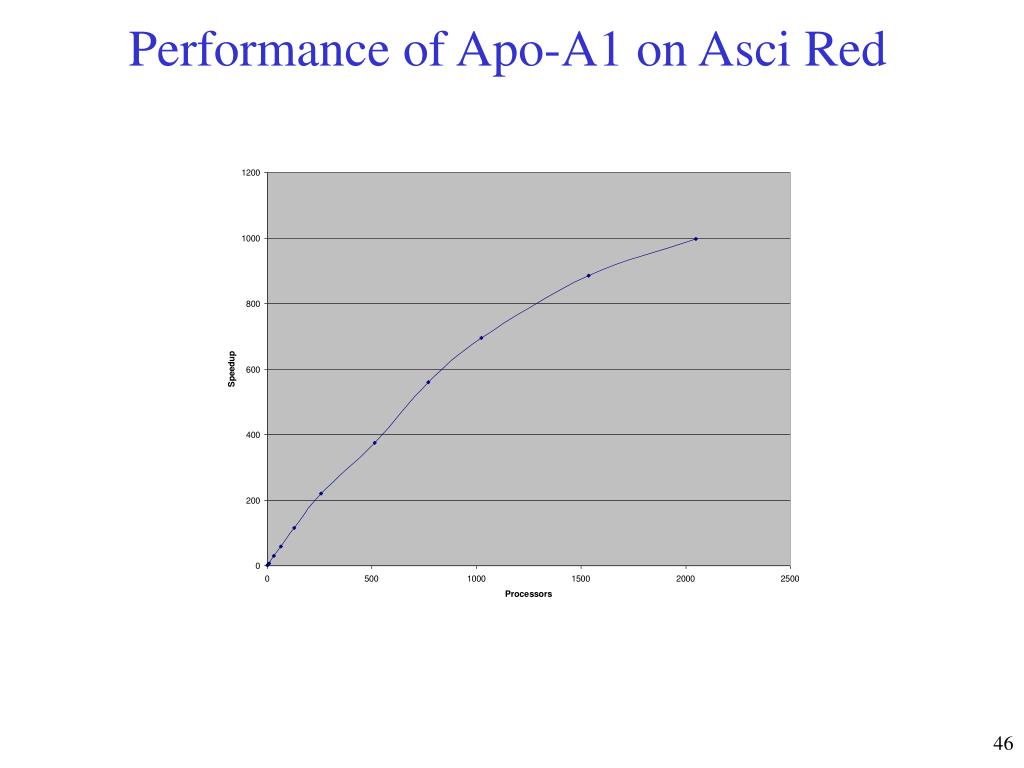 Performance of Apo-A1 on Asci Red

1200
1000
800
600
400
200
0

Speedup

0
500
1000
1500
2000
2500

Processors

46